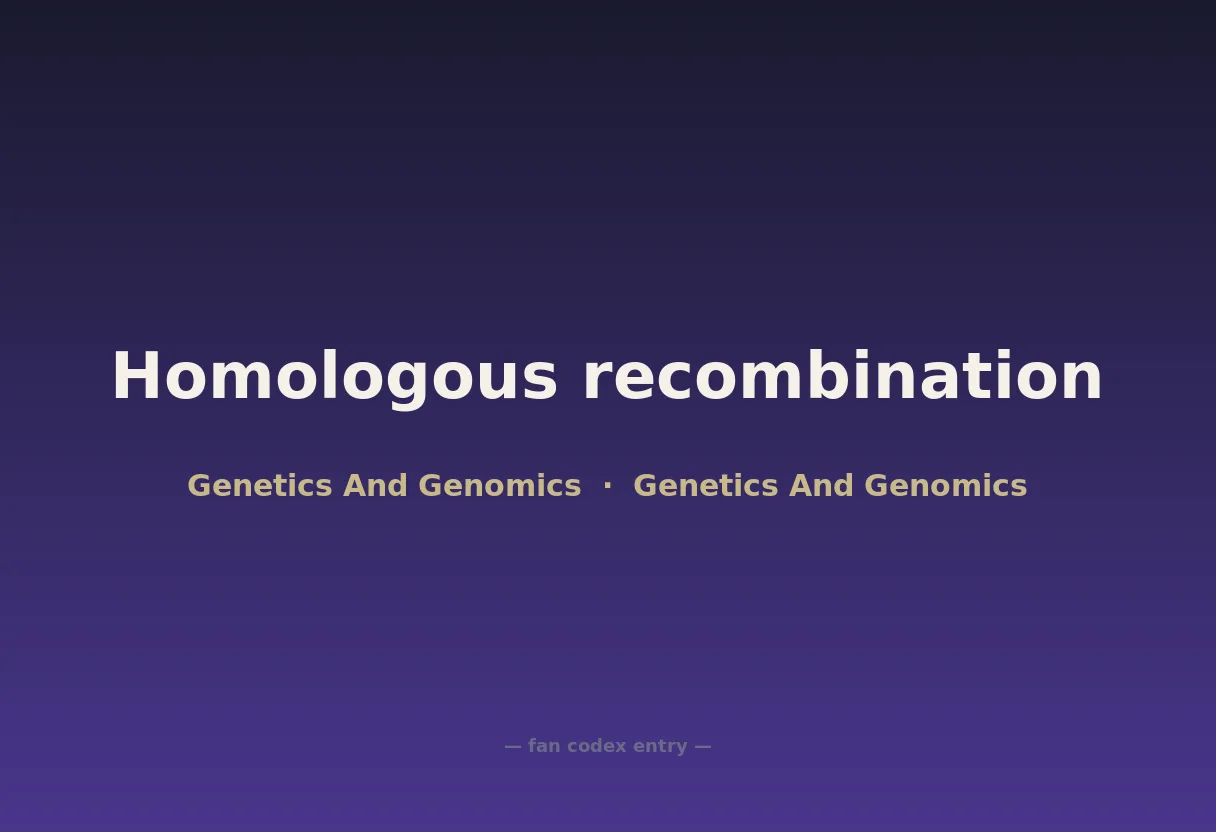 Homologous recombination

Genetics And Genomics · Genetics And Genomics

— fan codex entry —